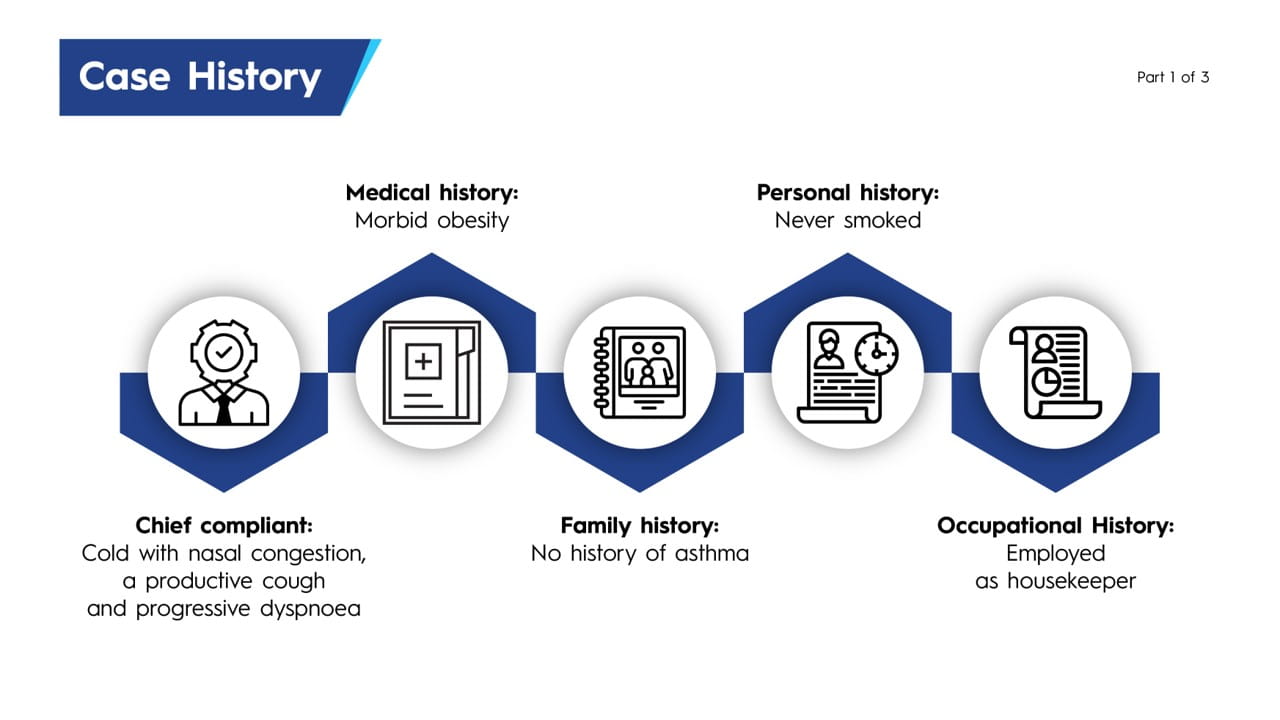 Case History

Part 1 of 3

Medical history:
Morbid obesity

Personal history:
Never smoked

Chief compliant:
Cold with nasal congestion, a productive cough and progressive dyspnoea

Family history:
No history of asthma

Occupational History:
Employed as housekeeper